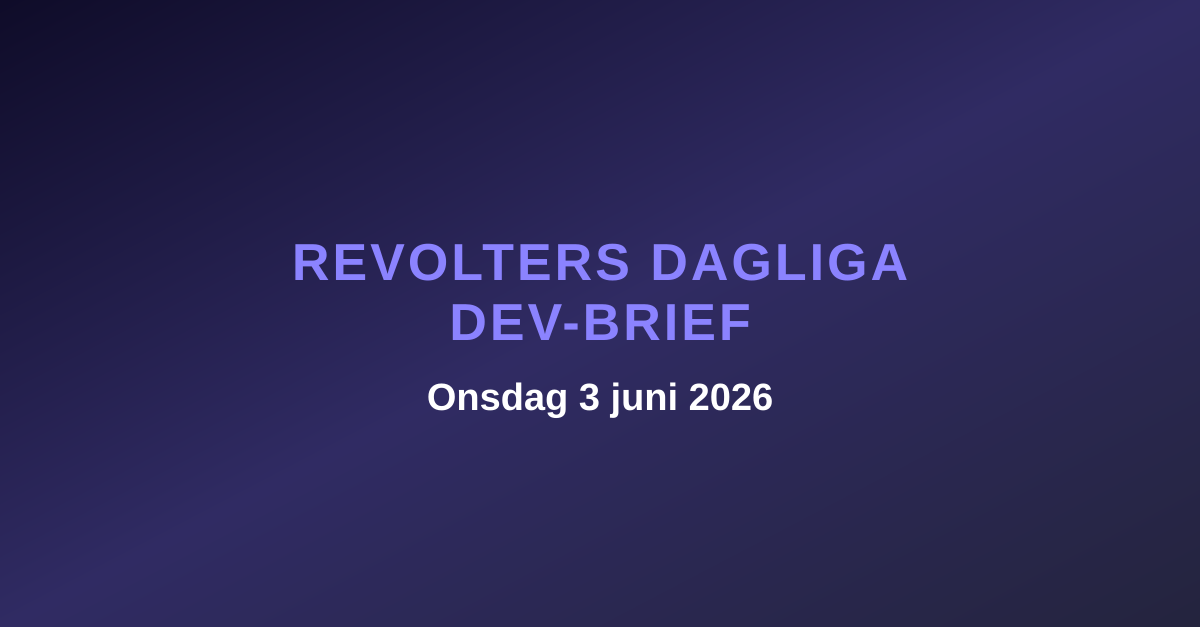 REVOLTERS DAGLIGA DEV-BRIEF

Onsdag 3 juni 2026